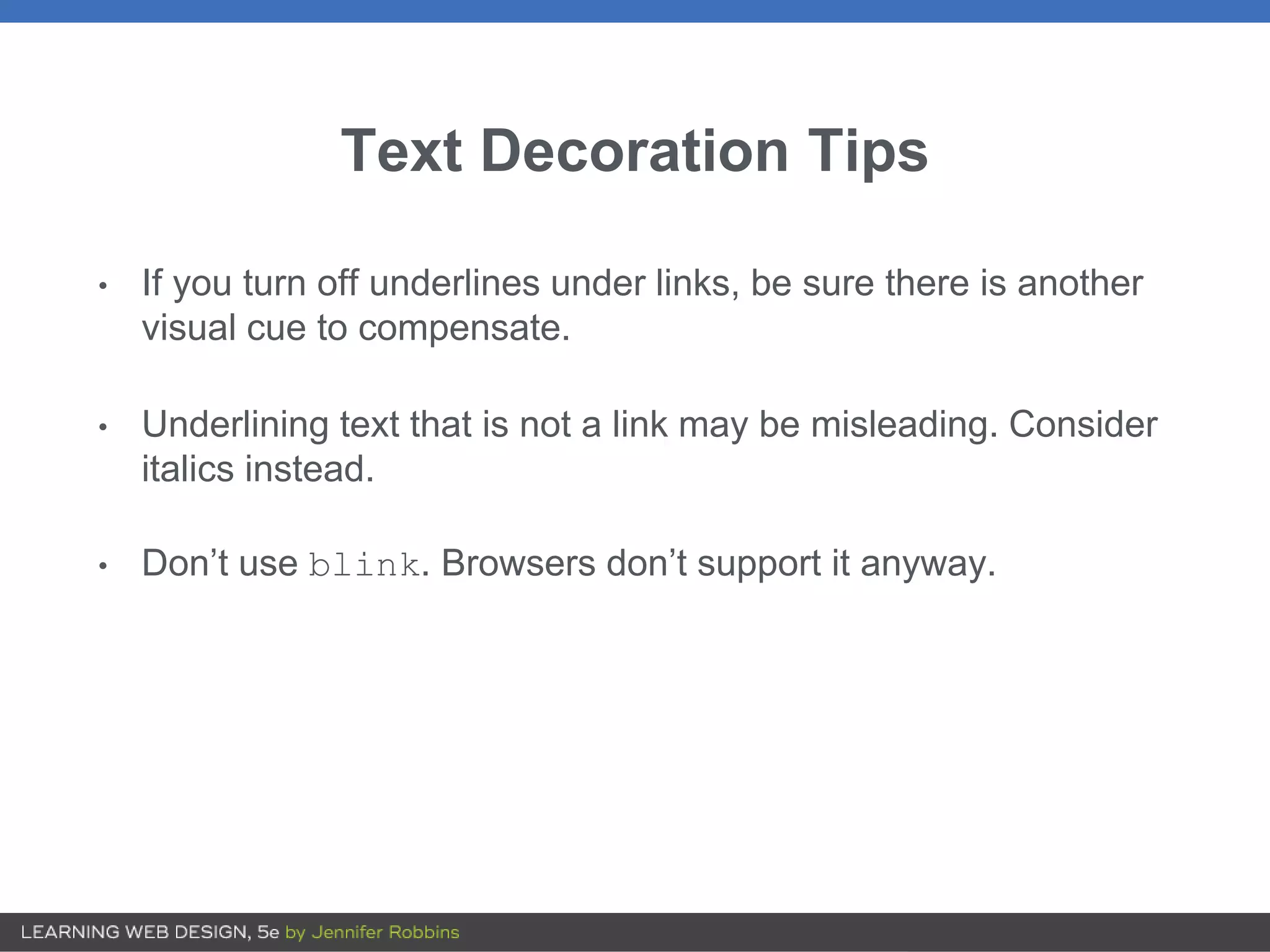 Text Decoration Tips

• If you turn off underlines under links, be sure there is another visual cue to compensate.

• Underlining text that is not a link may be misleading. Consider italics instead.

• Don’t use blink. Browsers don’t support it anyway.

LEARNING WEB DESIGN, 5e by Jennifer Robbins